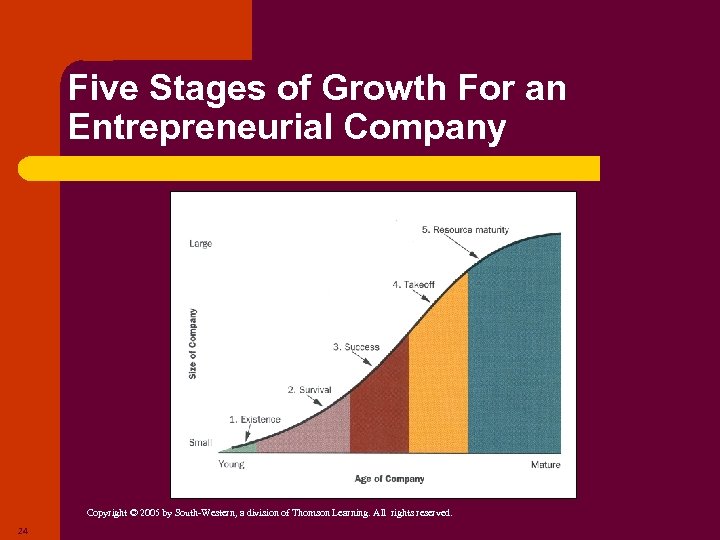 Five Stages of Growth For an Entrepreneurial Company

Large

Size of Company

Small

5. Resource maturity

4. Takeoff

3. Success

2. Survival

1. Existence

Young

Mature

Age of Company

Copyright © 2005 by South-Western, a division of Thomson Learning. All rights reserved.

24